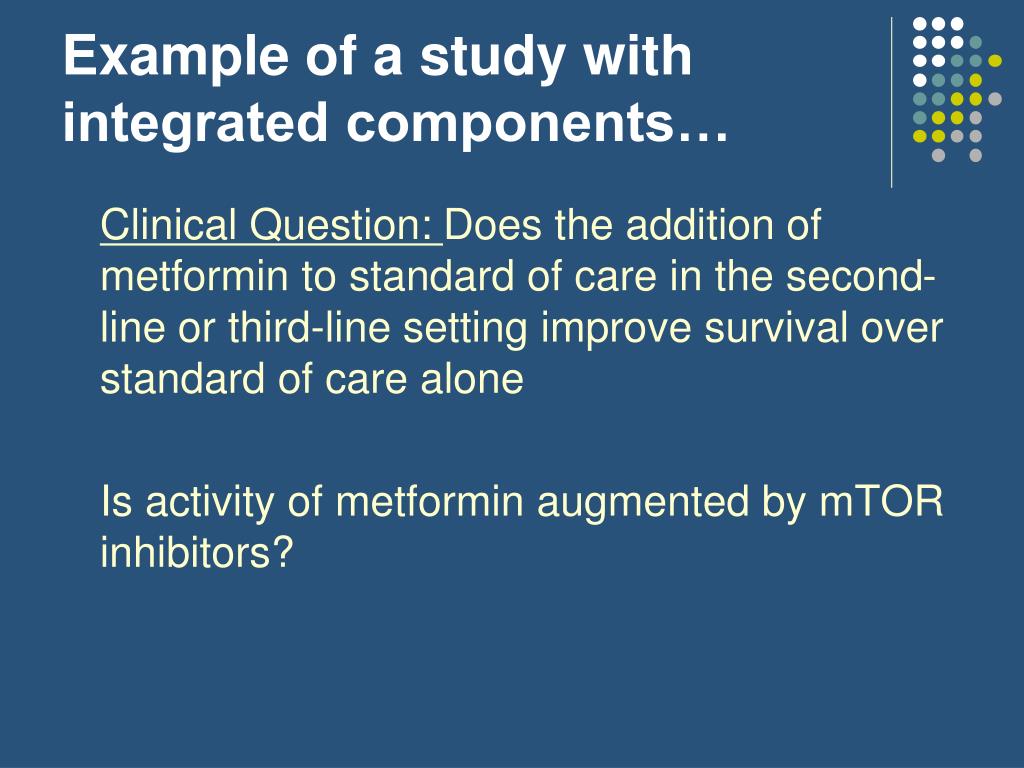 Example of a study with integrated components…

Clinical Question: Does the addition of metformin to standard of care in the second-line or third-line setting improve survival over standard of care alone

Is activity of metformin augmented by mTOR inhibitors?